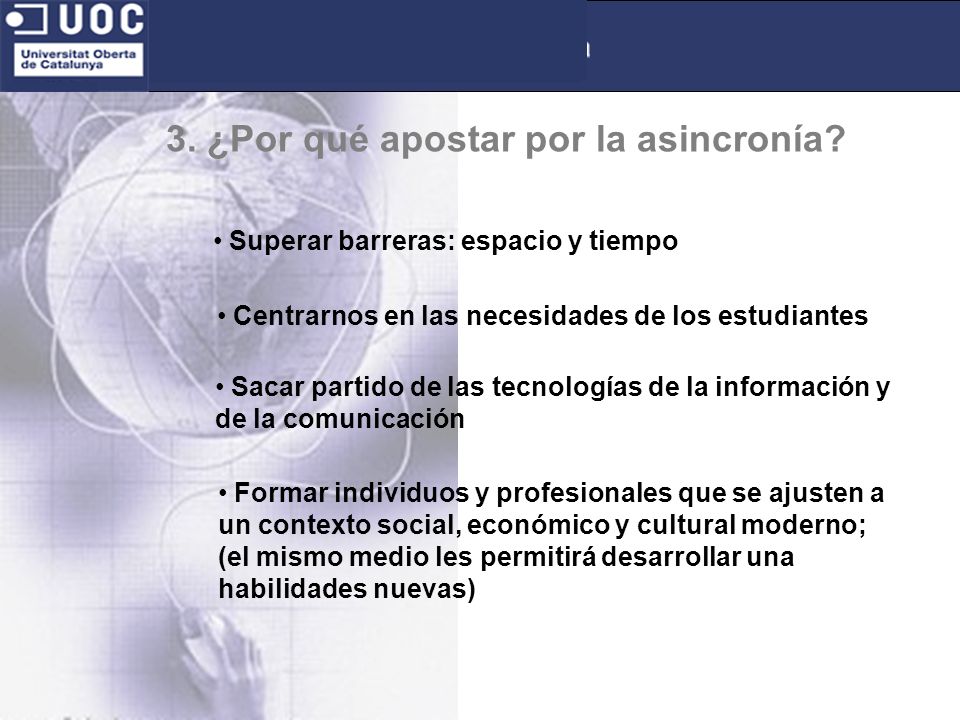 UOC
Universitat Oberta de Catalunya

3. ¿Por qué apostar por la asincronía?

• Superar barreras: espacio y tiempo

• Centrarnos en las necesidades de los estudiantes

• Sacar partido de las tecnologías de la información y de la comunicación

• Formar individuos y profesionales que se ajusten a un contexto social, económico y cultural moderno; (el mismo medio les permitirá desarrollar una habilidades nuevas)